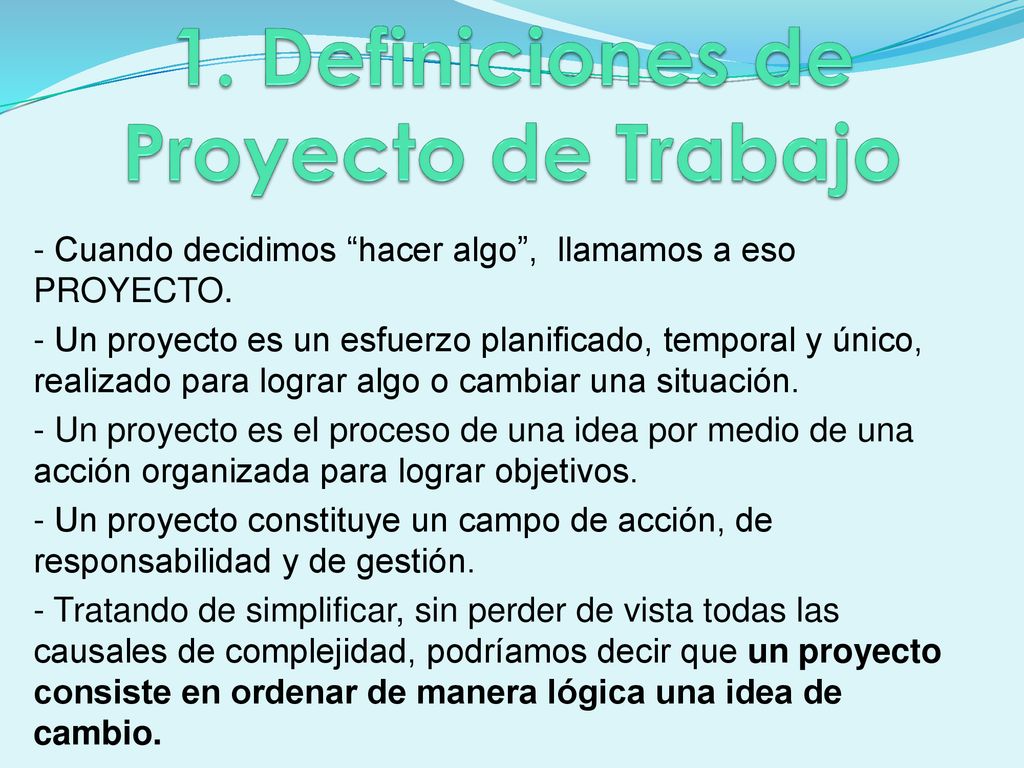 1. Definiciones de Proyecto de Trabajo

- Cuando decidimos “hacer algo”, llamamos a eso PROYECTO.

- Un proyecto es un esfuerzo planificado, temporal y único, realizado para lograr algo o cambiar una situación.

- Un proyecto es el proceso de una idea por medio de una acción organizada para lograr objetivos.

- Un proyecto constituye un campo de acción, de responsabilidad y de gestión.

- Tratando de simplificar, sin perder de vista todas las causales de complejidad, podríamos decir que un proyecto consiste en ordenar de manera lógica una idea de cambio.